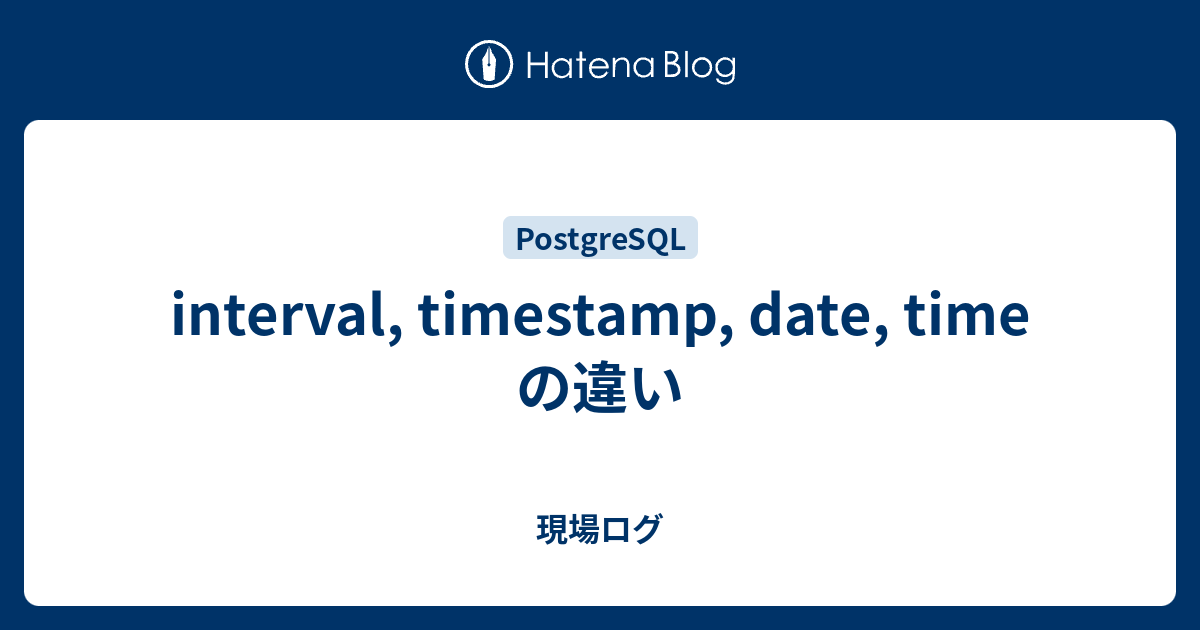 Hatena Blog

PostgreSQL

interval, timestamp, date, time の違い

現場ログ